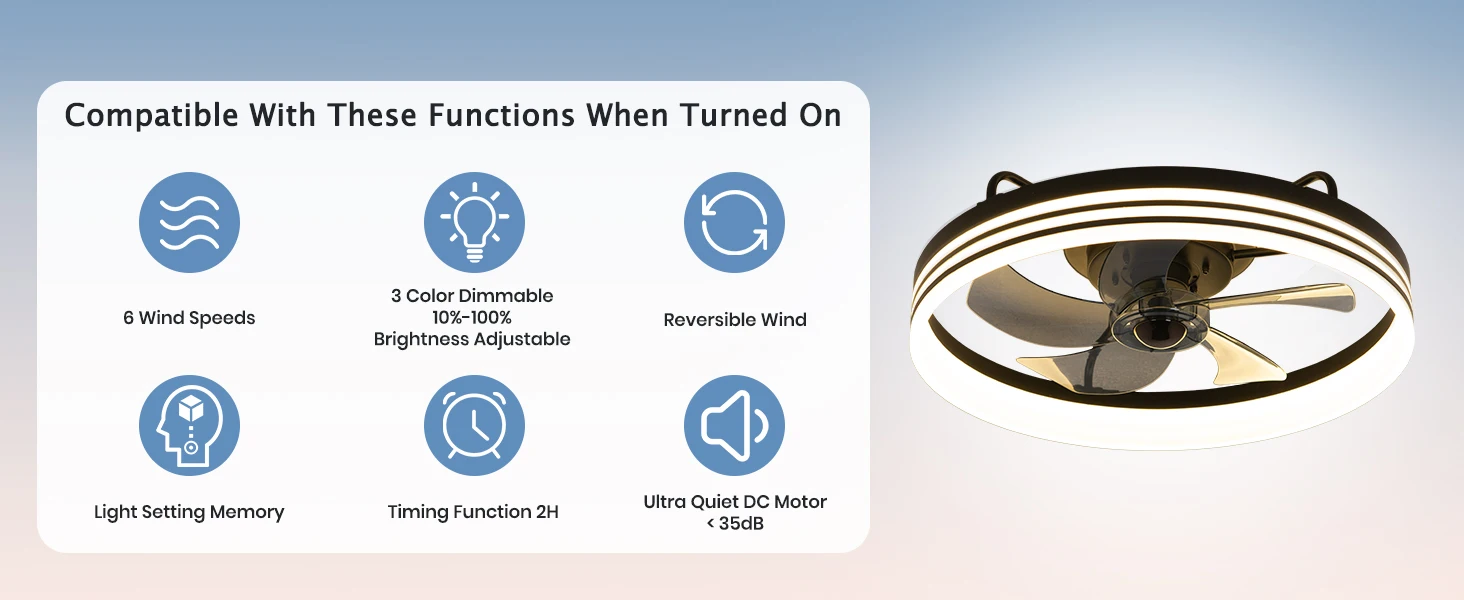 Compatible With These Functions When Turned On

6 Wind Speeds

3 Color Dimmable
10%-100%
Brightness Adjustable

Reversible Wind

Light Setting Memory

Timing Function 2H

Ultra Quiet DC Motor
< 35dB